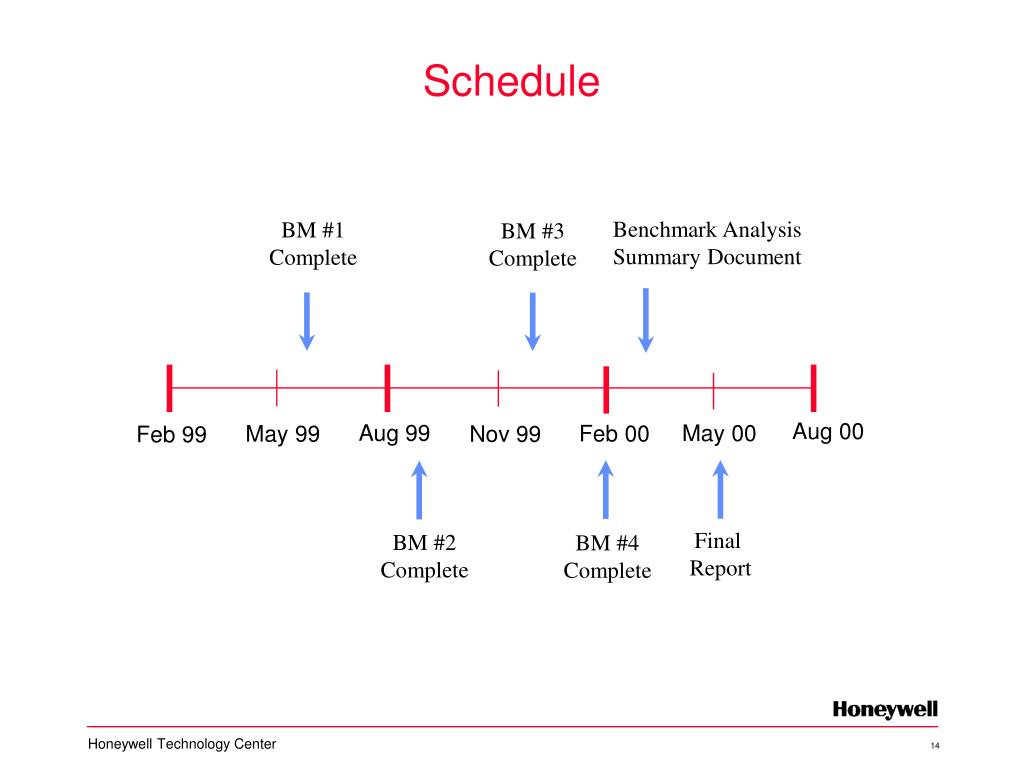 Schedule

BM #1
Complete

BM #3
Complete

Benchmark Analysis
Summary Document

Feb 99 May 99 Aug 99 Nov 99 Feb 00 May 00 Aug 00

BM #2
Complete

BM #4
Complete

Final
Report

Honeywell

Honeywell Technology Center

14